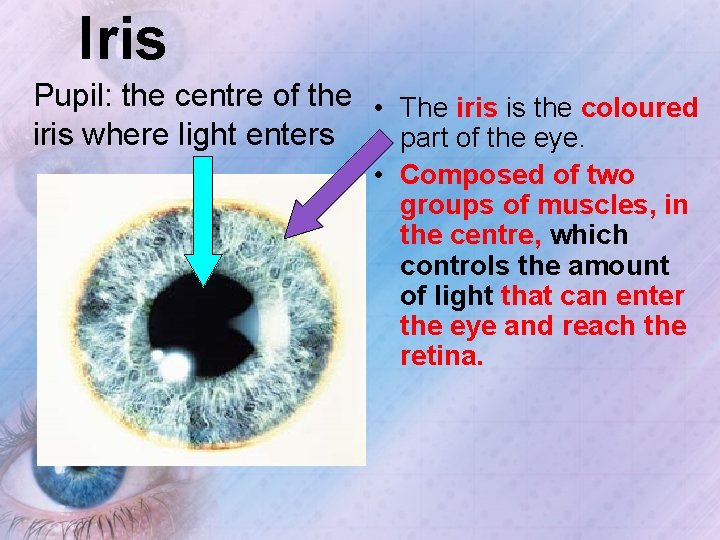 Iris

Pupil: the centre of the iris where light enters

• The iris is the coloured part of the eye.
• Composed of two groups of muscles, in the centre, which controls the amount of light that can enter the eye and reach the retina.